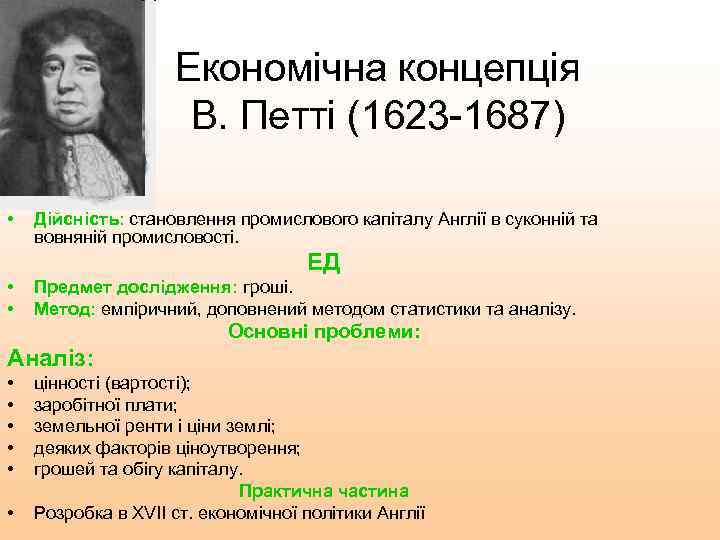 Економічна концепція В. Петті (1623-1687)

• Дійсність: становлення промислового капіталу Англії в суконній та вовняній промисловості.

ЕД

• Предмет дослідження: гроші.
• Метод: емпіричний, доповнений методом статистики та аналізу.

Основні проблеми:

Аналіз:
• цінності (вартості);
• заробітної плати;
• земельної ренти і ціни землі;
• деяких факторів ціноутворення;
• грошей та обігу капіталу.

Практична частина

• Розробка в XVII ст. економічної політики Англії